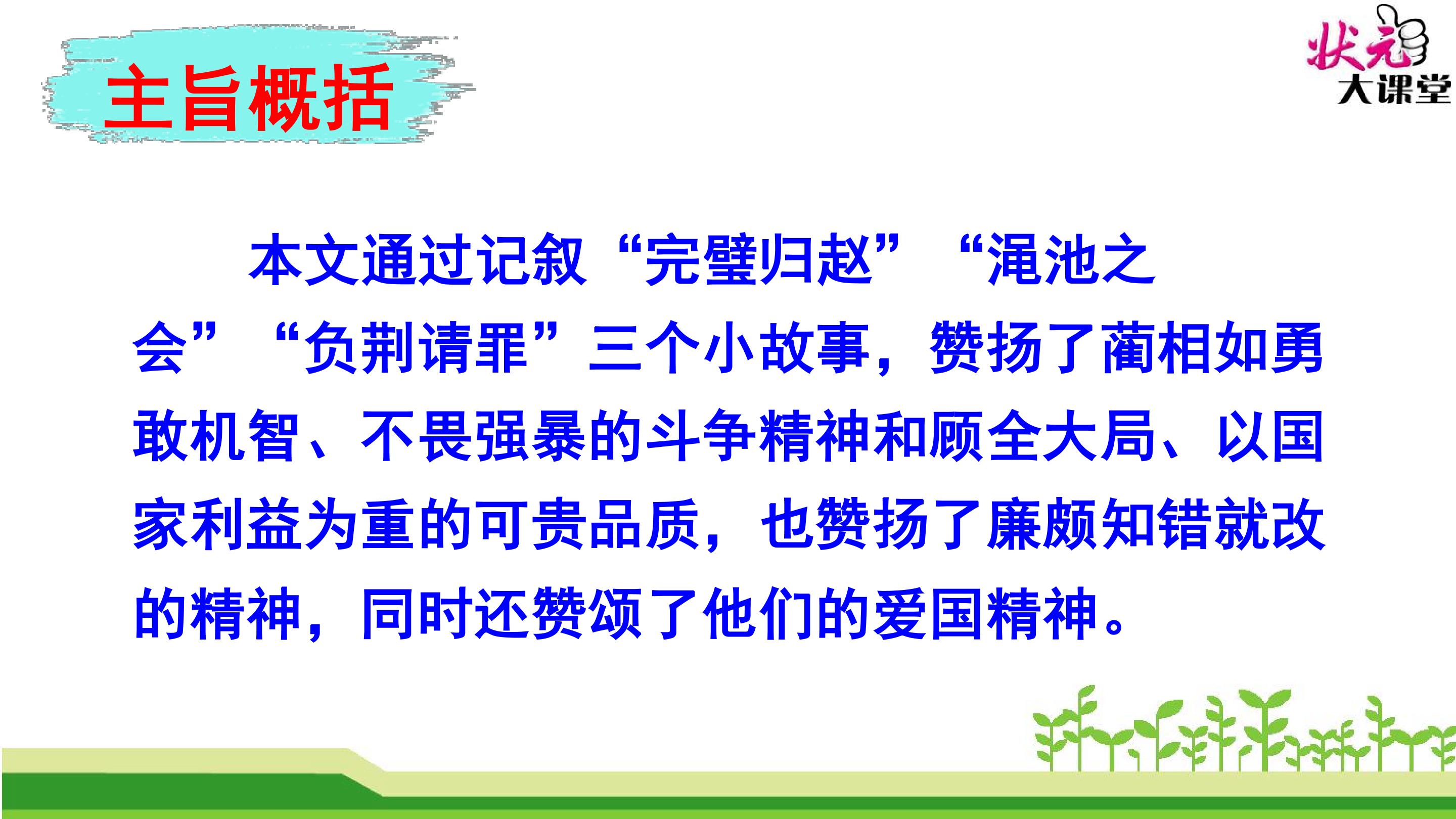 主旨概括

状元大课堂

本文通过记叙“完璧归赵”“渑池之会”“负荆请罪”三个小故事，赞扬了蔺相如勇敢机智、不畏强暴的斗争精神和顾全大局、以国家利益为重的可贵品质，也赞扬了廉颇知错就改的精神，同时还赞颂了他们的爱国精神。